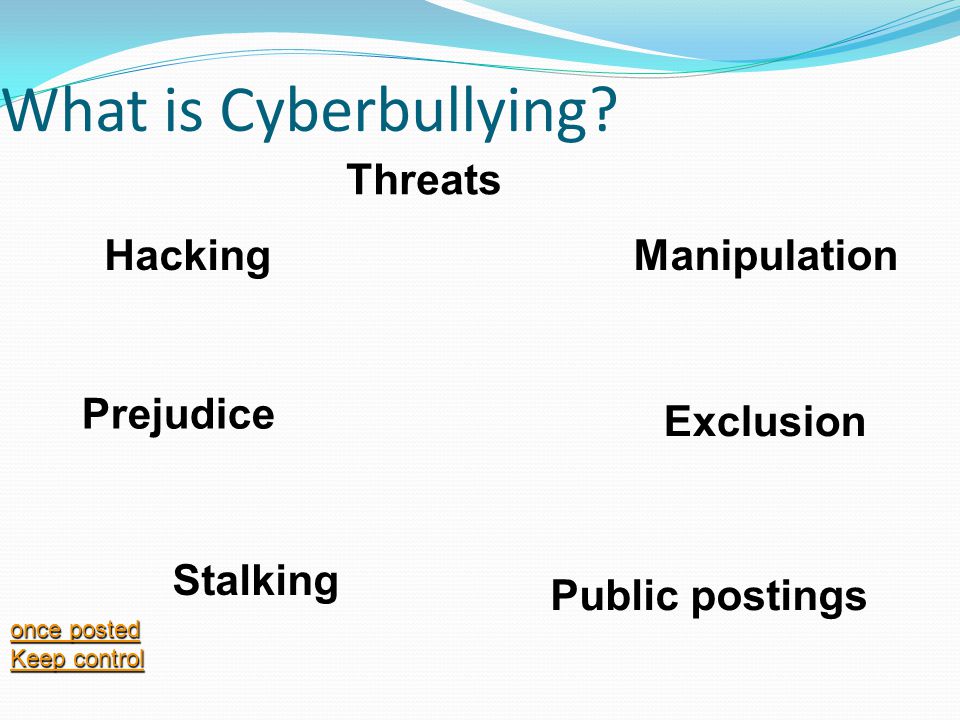 What is Cyberbullying?

Threats

Hacking

Manipulation

Prejudice

Exclusion

Stalking

Public postings

once posted
Keep control